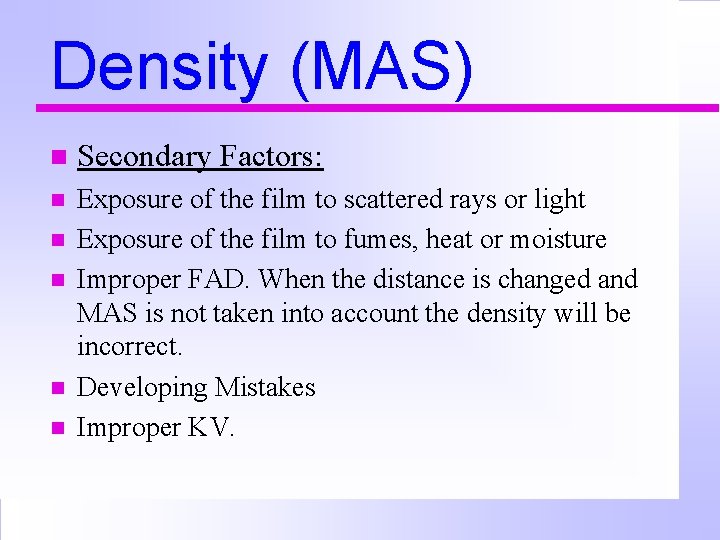 Density (MAS)

- Secondary Factors:
- Exposure of the film to scattered rays or light
- Exposure of the film to fumes, heat or moisture
- Improper FAD. When the distance is changed and MAS is not taken into account the density will be incorrect.
- Developing Mistakes
- Improper KV.